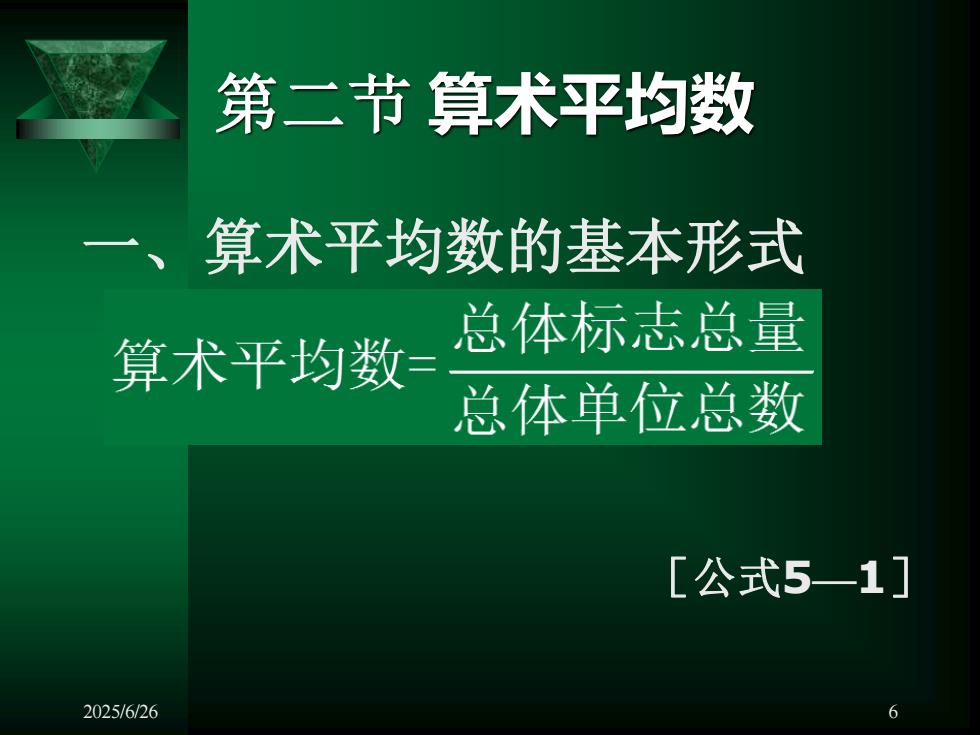 第二节 算术平均数

一、算术平均数的基本形式

$算术平均数=\frac{总体标志总量}{总体单位总数}$

［公式5—1］

2025/6/26

6